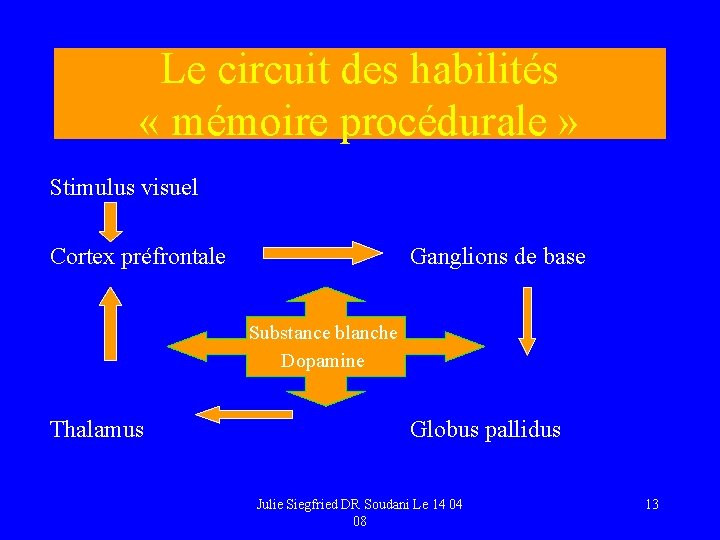 Le circuit des habilités « mémoire procédurale »

Stimulus visuel

Cortex préfrontale

Ganglions de base

Substance blanche
Dopamine

Thalamus

Globus pallidus

Julie Siegfried DR Soudani Le 14 04 08

13